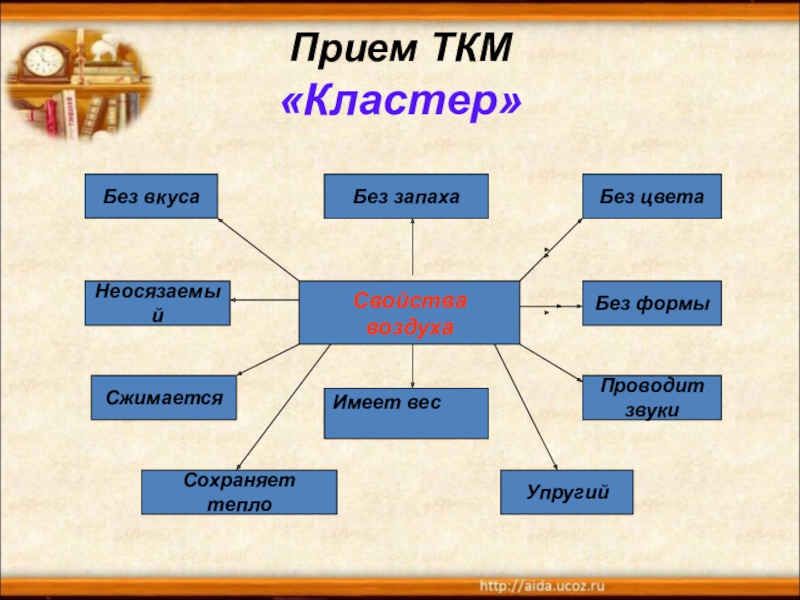 Прием ТКМ
«Кластер»

Без вкуса

Без запаха

Без цвета

Неосязаемый

Свойства воздуха

Без формы

Сжимается

Имеет вес

Проводит звуки

Сохраняет тепло

Упругий

http://aida.ucoz.ru